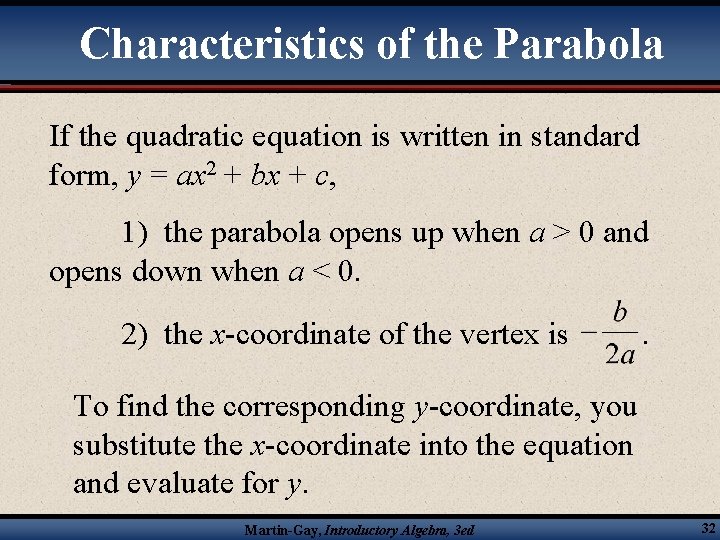 Characteristics of the Parabola

If the quadratic equation is written in standard form, $y = ax^2 + bx + c$,

1) the parabola opens up when $a > 0$ and opens down when $a < 0$.

2) the $x$-coordinate of the vertex is $-\frac{b}{2a}$.

To find the corresponding $y$-coordinate, you substitute the $x$-coordinate into the equation and evaluate for $y$.

Martin-Gay, Introductory Algebra, 3ed

32